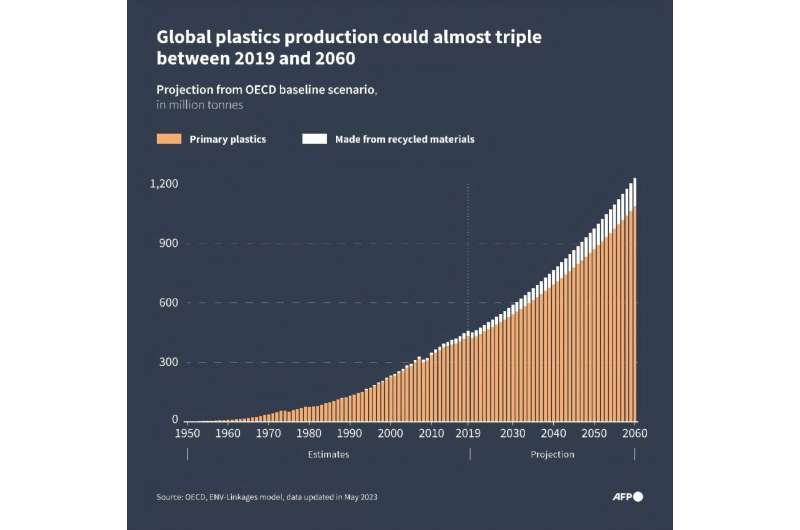 Global plastics production could almost triple between 2019 and 2060

Projection from OECD baseline scenario, in million tonnes

Primary plastics
Made from recycled materials

1,200
900
600
300
0

1950
1960
1970
1980
1990
2000
2010
2019
2030
2040
2050
2060

Estimates
Projection

Source: OECD, ENV-Linkages model, data updated in May 2023

AFP